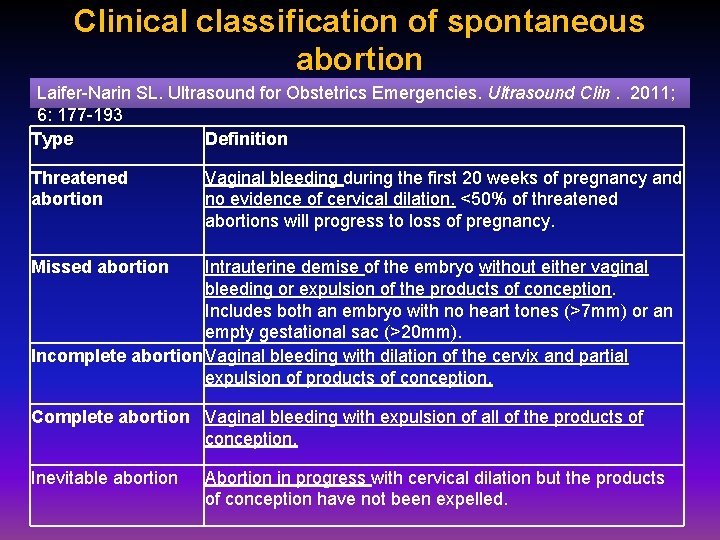 Clinical classification of spontaneous abortion

Laifer-Narin SL. Ultrasound for Obstetrics Emergencies. Ultrasound Clin . 2011; 6: 177-193

| Type | Definition |
|---|---|
| Threatened abortion | Vaginal bleeding during the first 20 weeks of pregnancy and no evidence of cervical dilation. <50% of threatened abortions will progress to loss of pregnancy. |
| Missed abortion | Intrauterine demise of the embryo without either vaginal bleeding or expulsion of the products of conception. Includes both an embryo with no heart tones (>7mm) or an empty gestational sac (>20mm). |
| Incomplete abortion | Vaginal bleeding with dilation of the cervix and partial expulsion of products of conception. |
| Complete abortion | Vaginal bleeding with expulsion of all of the products of conception. |
| Inevitable abortion | Abortion in progress with cervical dilation but the products of conception have not been expelled. |